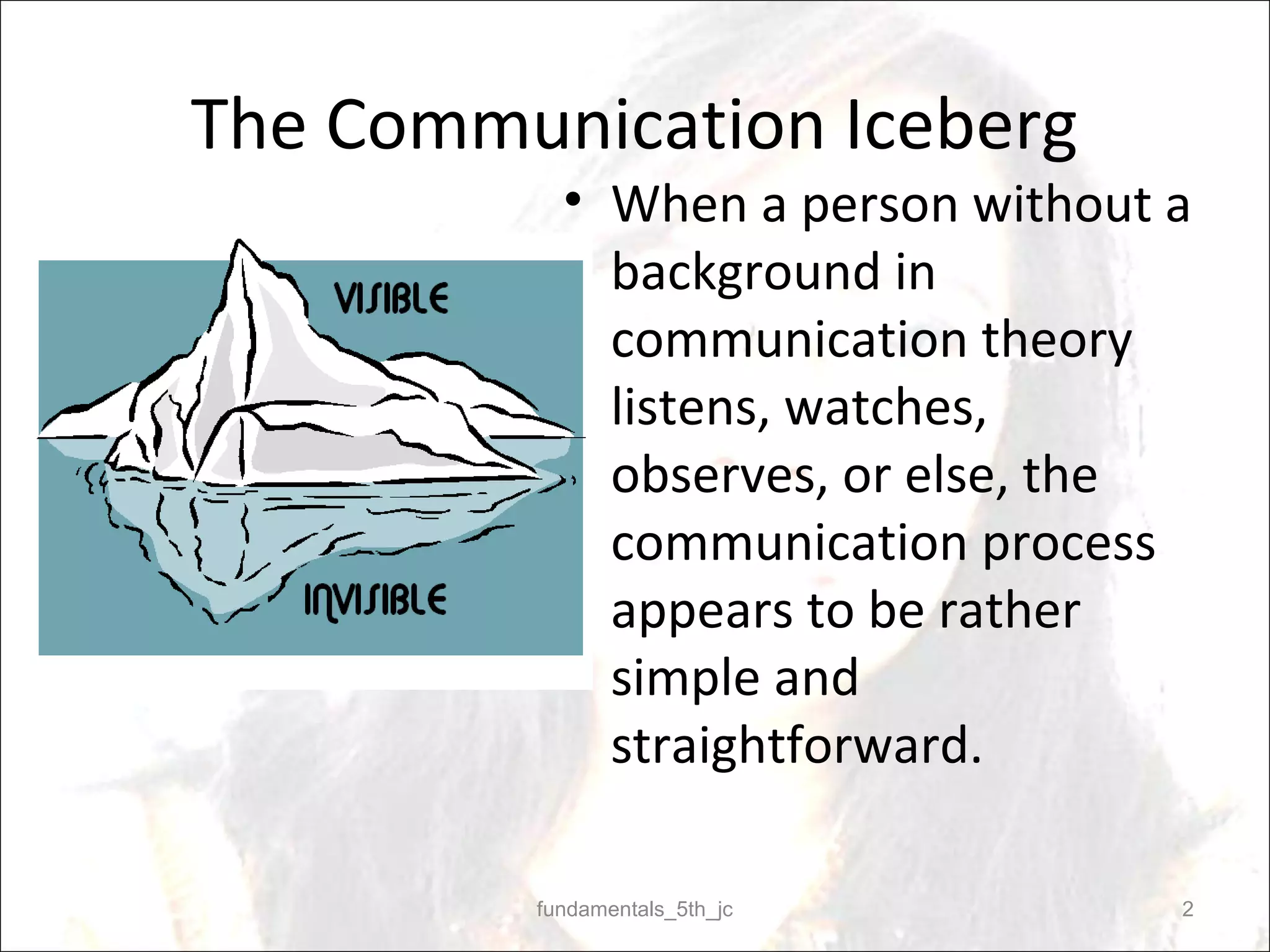 The Communication Iceberg

VISIBLE

INVISIBLE

• When a person without a background in communication theory listens, watches, observes, or else, the communication process appears to be rather simple and straightforward.

fundamentals_5th_jc

2